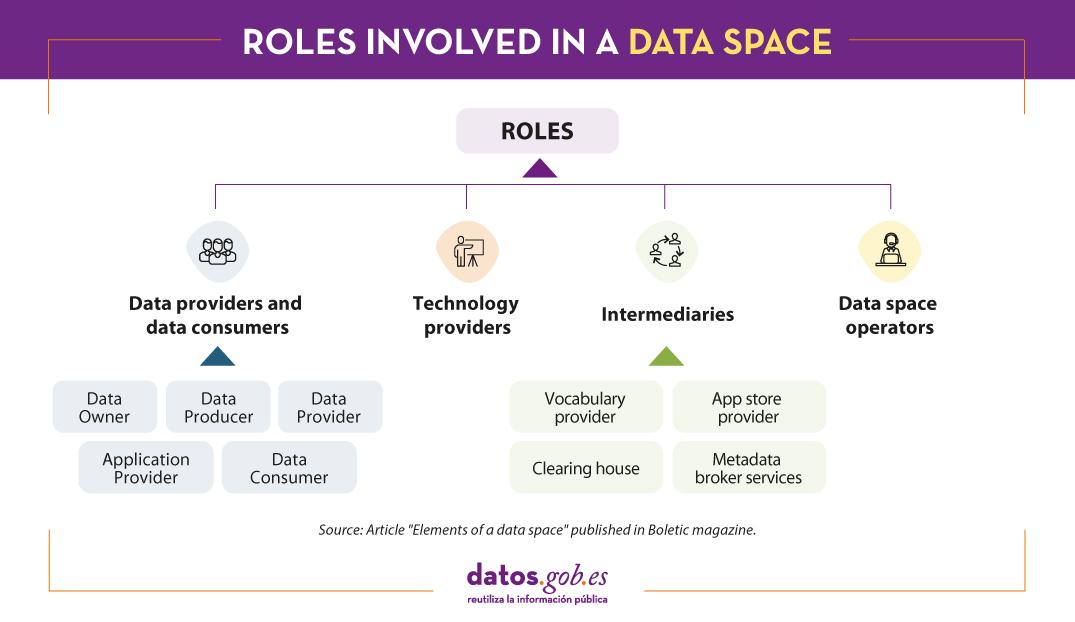 ROLES INVOLVED IN A DATA SPACE

ROLES

Data providers and data consumers

Technology providers

Intermediaries

Data space operators

Data Owner

Data Producer

Data Provider

Application Provider

Data Consumer

Vocabulary provider

App store provider

Clearing house

Metadata broker services

Source: Article "Elements of a data space" published in Boletic magazine.

datos.gob.es
reutiliza la información pública